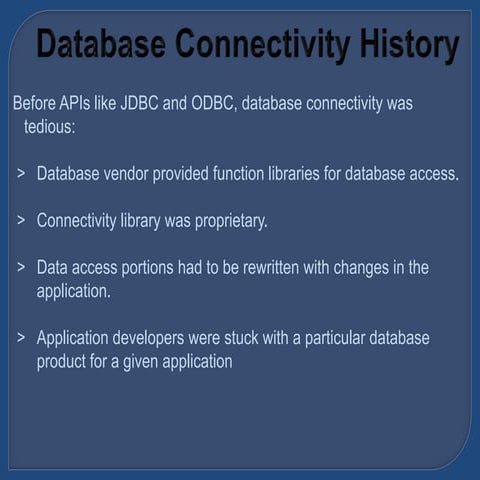 Database Connectivity History

Before APIs like JDBC and ODBC, database connectivity was tedious:

> Database vendor provided function libraries for database access.

> Connectivity library was proprietary.

> Data access portions had to be rewritten with changes in the application.

> Application developers were stuck with a particular database product for a given application